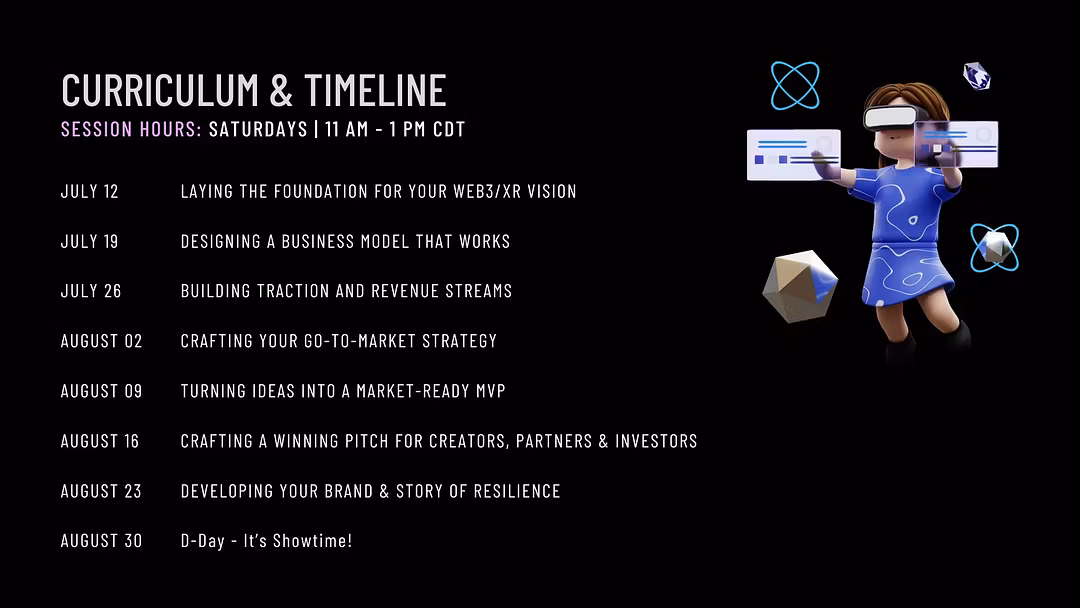 CURRICULUM & TIMELINE

SESSION HOURS: SATURDAYS | 11 AM - 1 PM CDT

| | |
|---|---|
| JULY 12 | LAYING THE FOUNDATION FOR YOUR WEB3/XR VISION |
| JULY 19 | DESIGNING A BUSINESS MODEL THAT WORKS |
| JULY 26 | BUILDING TRACTION AND REVENUE STREAMS |
| AUGUST 02 | CRAFTING YOUR GO-TO-MARKET STRATEGY |
| AUGUST 09 | TURNING IDEAS INTO A MARKET-READY MVP |
| AUGUST 16 | CRAFTING A WINNING PITCH FOR CREATORS, PARTNERS & INVESTORS |
| AUGUST 23 | DEVELOPING YOUR BRAND & STORY OF RESILIENCE |
| AUGUST 30 | D-Day - It's Showtime! |